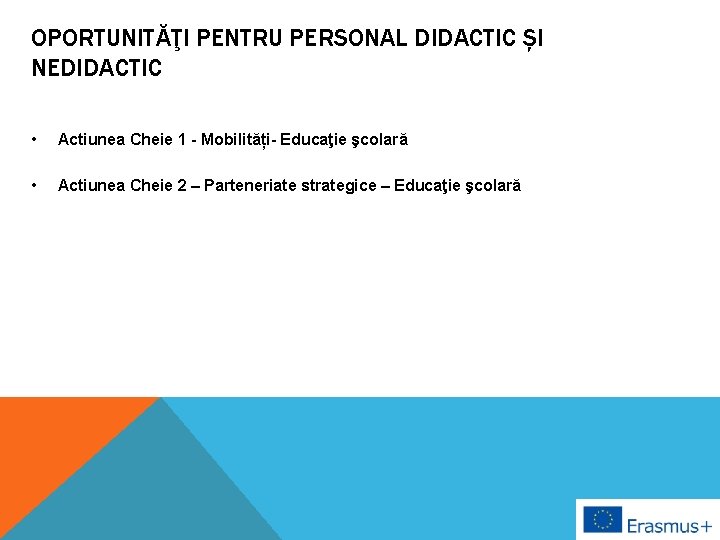 OPORTUNITĂŢI PENTRU PERSONAL DIDACTIC ȘI NEDIDACTIC

• Actiunea Cheie 1 - Mobilități- Educaţie şcolară

• Actiunea Cheie 2 – Parteneriate strategice – Educaţie şcolară

Erasmus+